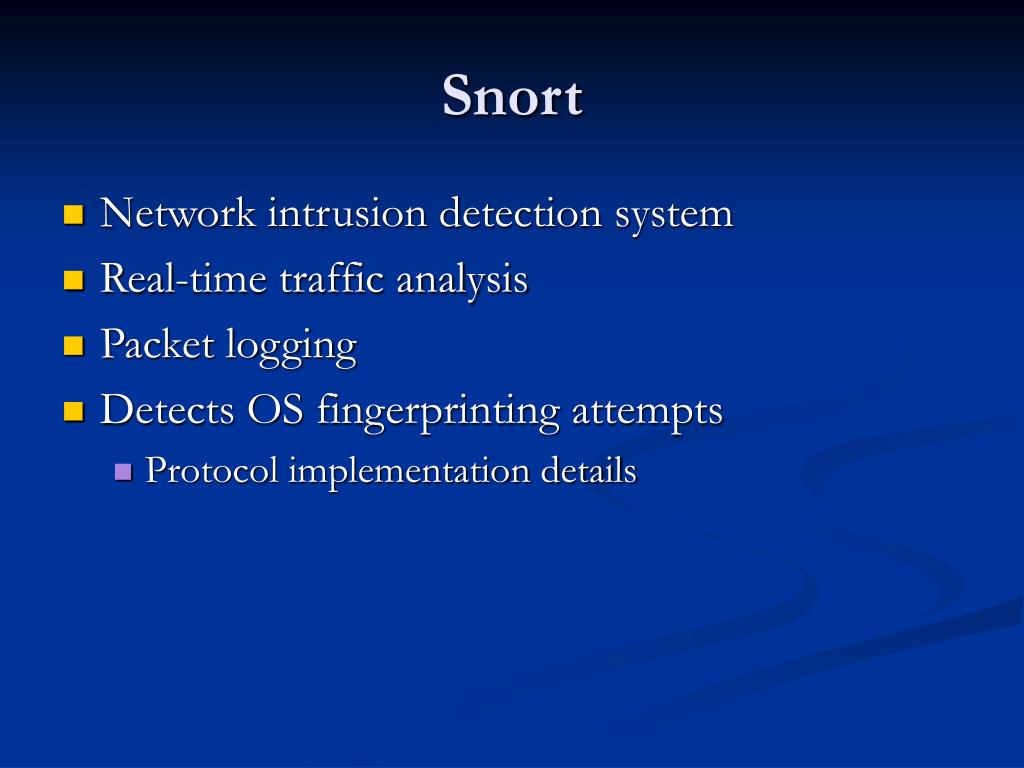 Snort

- Network intrusion detection system
- Real-time traffic analysis
- Packet logging
- Detects OS fingerprinting attempts
  - Protocol implementation details